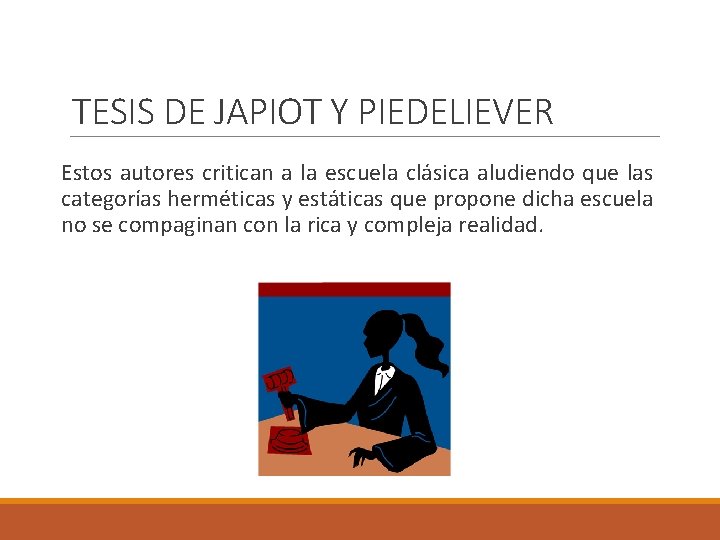 TESIS DE JAPIOT Y PIEDELIEVER

Estos autores critican a la escuela clásica aludiendo que las categorías herméticas y estáticas que propone dicha escuela no se compaginan con la rica y compleja realidad.